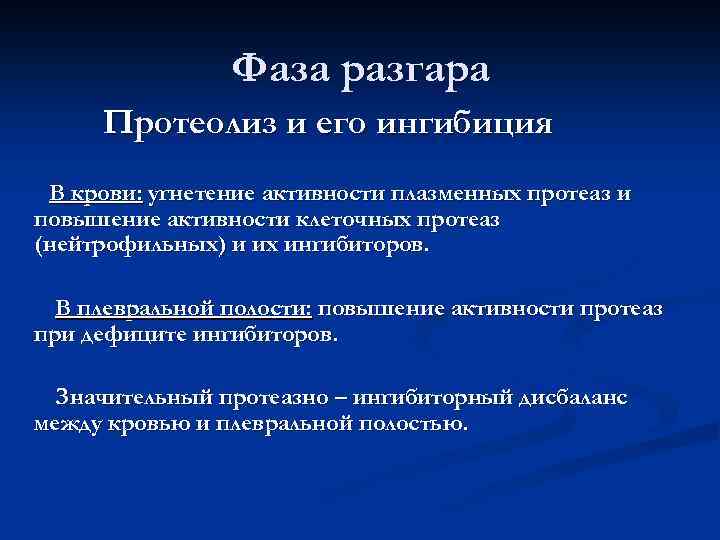 Фаза разгара

Протеолиз и его ингибиция

В крови: угнетение активности плазменных протеаз и повышение активности клеточных протеаз (нейтрофильных) и их ингибиторов.

В плевральной полости: повышение активности протеаз при дефиците ингибиторов.

Значительный протеазно – ингибиторный дисбаланс между кровью и плевральной полостью.